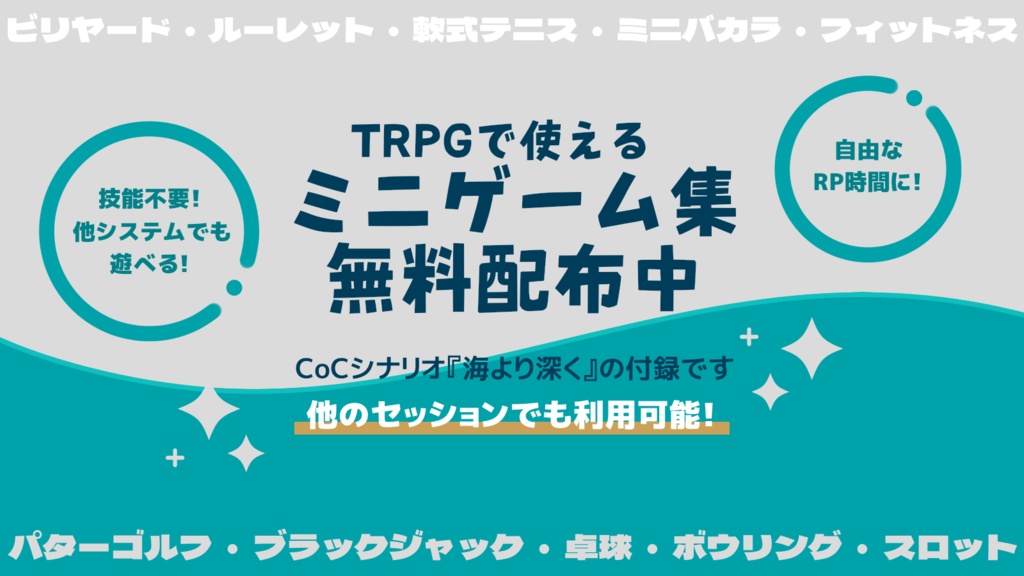 ビリヤード・ルーレット・軟式テニス・ミニバカラ・フィットネス

技能不要!
他システムでも
遊べる!

TRPGで使える
ミニゲーム集
無料配布中

自由な
RP時間に!

CoCシナリオ『海より深く』の付録です
他のセッションでも利用可能!

パターゴルフ・ブラックジャック・卓球・ボウリング・スロット